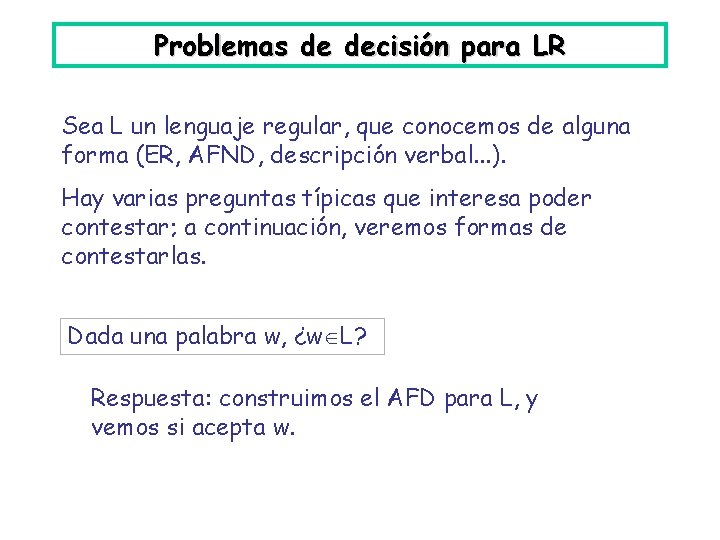 Problemas de decisión para LR

Sea L un lenguaje regular, que conocemos de alguna forma (ER, AFND, descripción verbal...).

Hay varias preguntas típicas que interesa poder contestar; a continuación, veremos formas de contestarlas.

Dada una palabra w, ¿$w \in L$?

Respuesta: construimos el AFD para L, y vemos si acepta w.